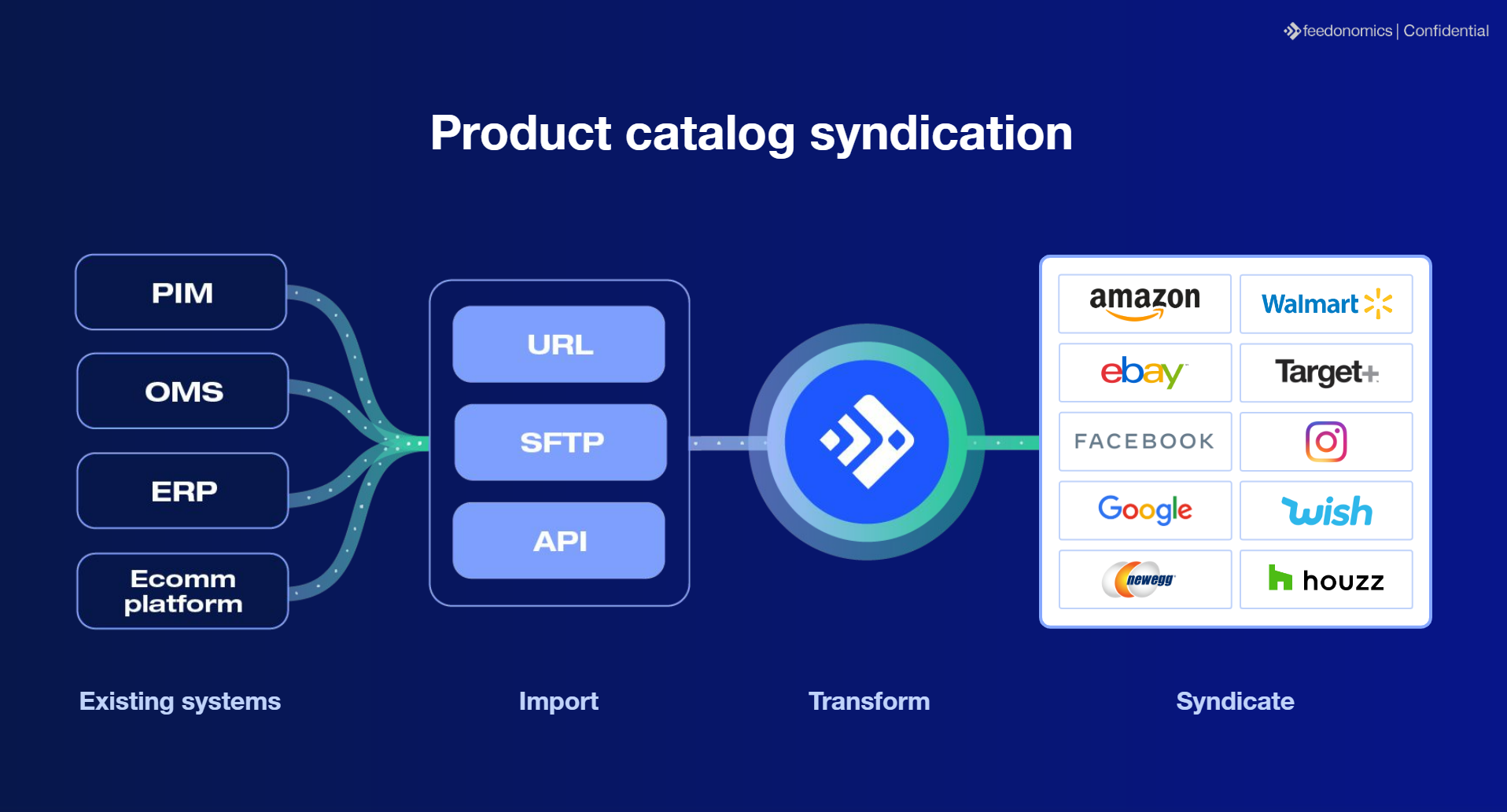 feedonomics | Confidential

Product catalog syndication

PIM

OMS

ERP

Ecomm platform

URL

SFTP

API

amazon

Walmart

ebay

Target+

FACEBOOK

Google

wish

newegg

houzz

Existing systems

Import

Transform

Syndicate